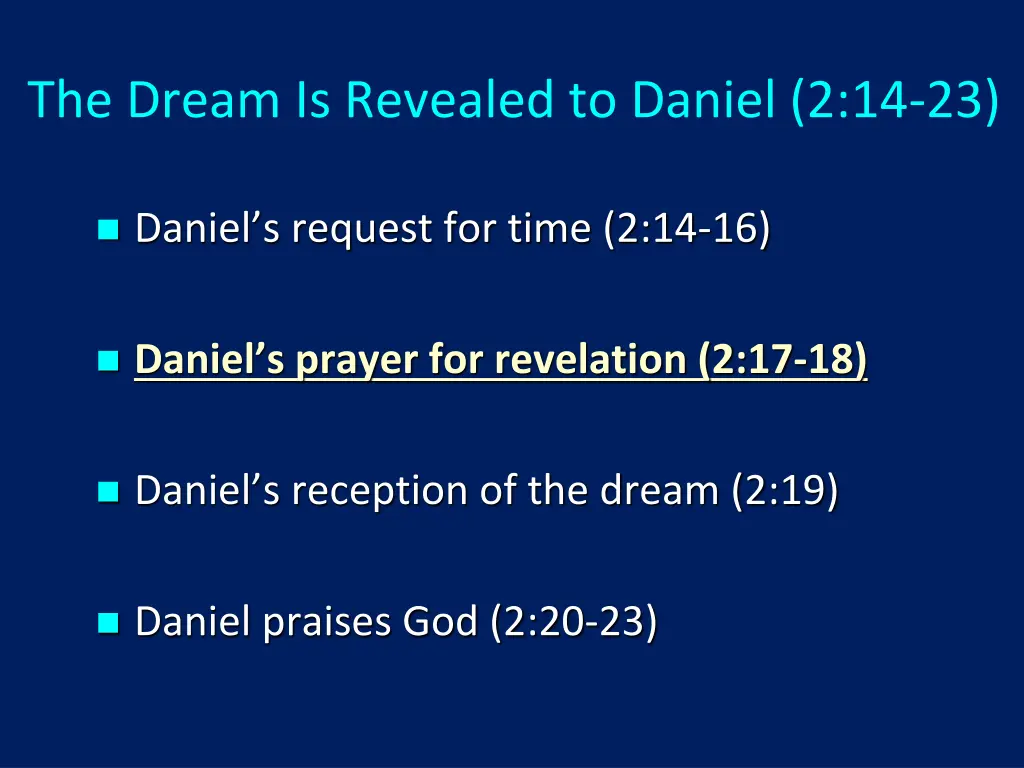 The Dream Is Revealed to Daniel (2:14-23)

Daniel’s request for time (2:14-16)

Daniel’s prayer for revelation (2:17-18)

Daniel’s reception of the dream (2:19)

Daniel praises God (2:20-23)